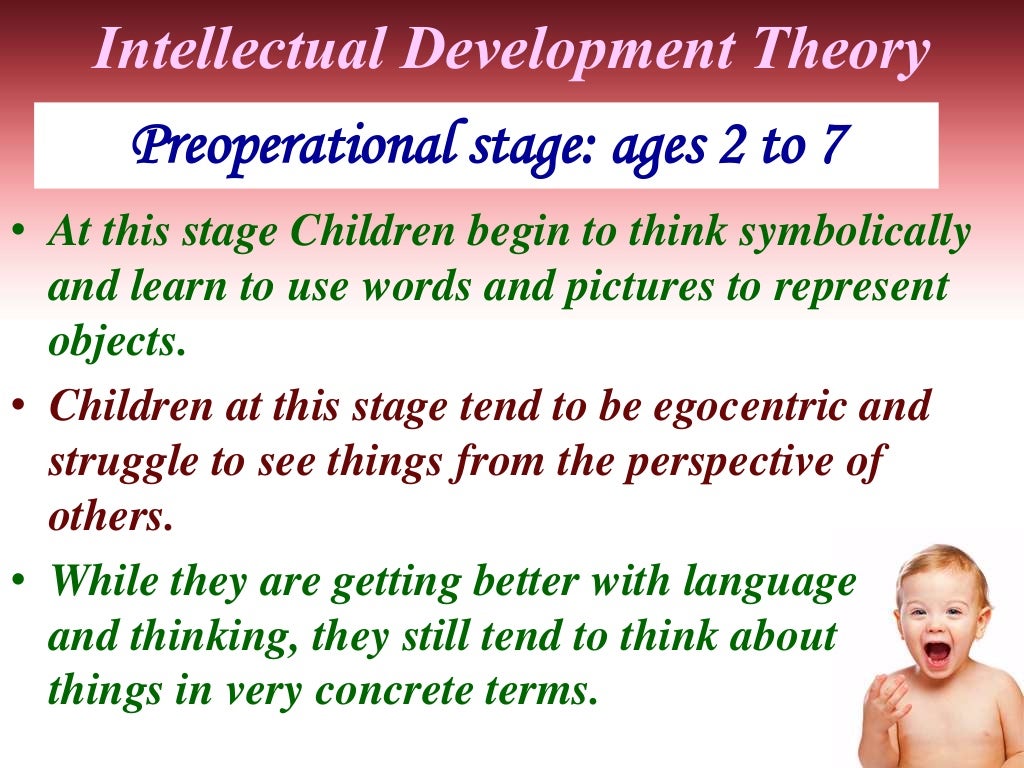 Intellectual Development Theory

Preoperational stage: ages 2 to 7

• At this stage Children begin to think symbolically and learn to use words and pictures to represent objects.

• Children at this stage tend to be egocentric and struggle to see things from the perspective of others.

• While they are getting better with language and thinking, they still tend to think about things in very concrete terms.